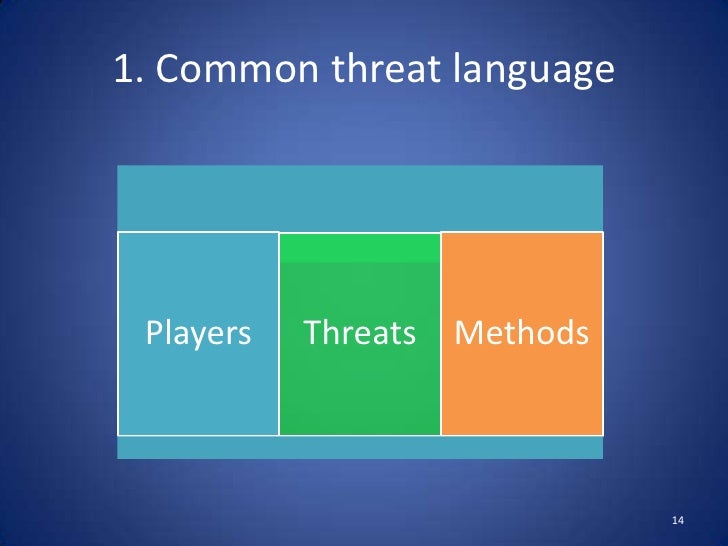 1. Common threat language

Players

Threats

Methods

14